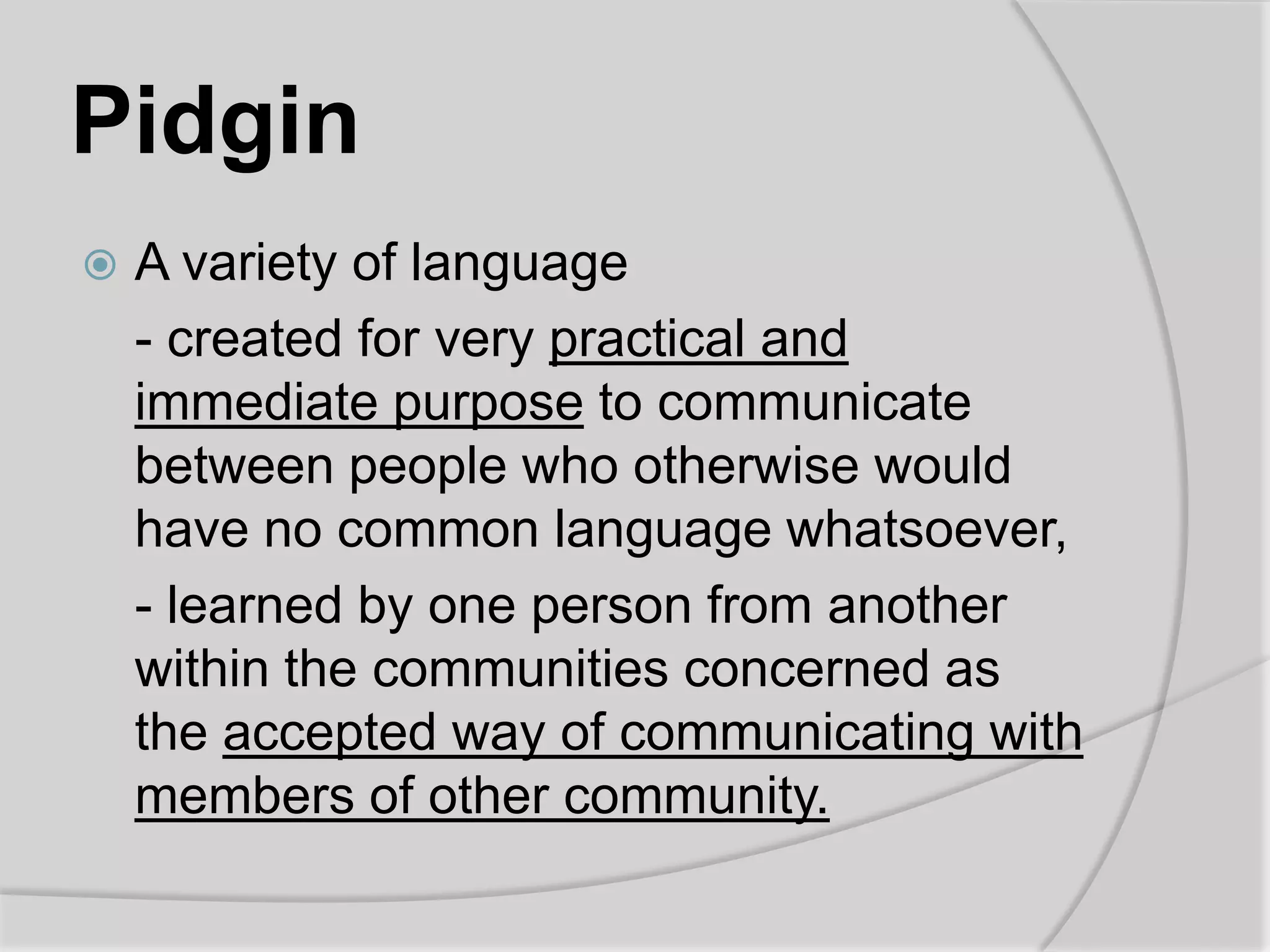 Pidgin

A variety of language

- created for very practical and immediate purpose to communicate between people who otherwise would have no common language whatsoever,

- learned by one person from another within the communities concerned as the accepted way of communicating with members of other community.